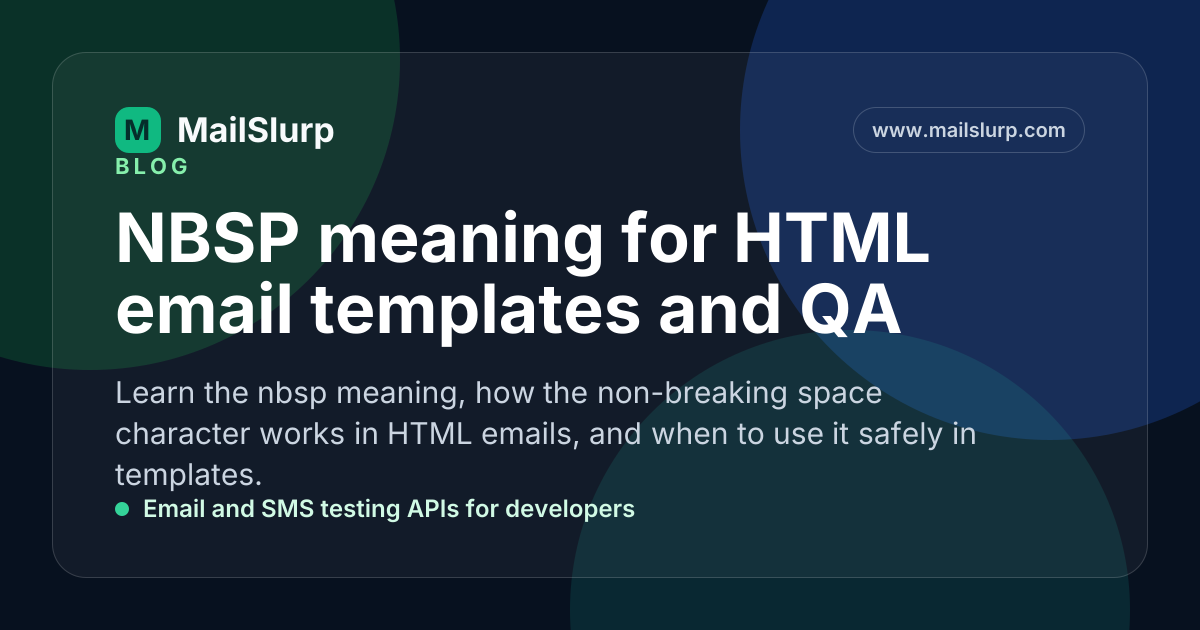 M MailSlurp
BLOG

www.mailslurp.com

NBSP meaning for HTML email templates and QA

Learn the nbsp meaning, how the non-breaking space character works in HTML emails, and when to use it safely in templates.

Email and SMS testing APIs for developers